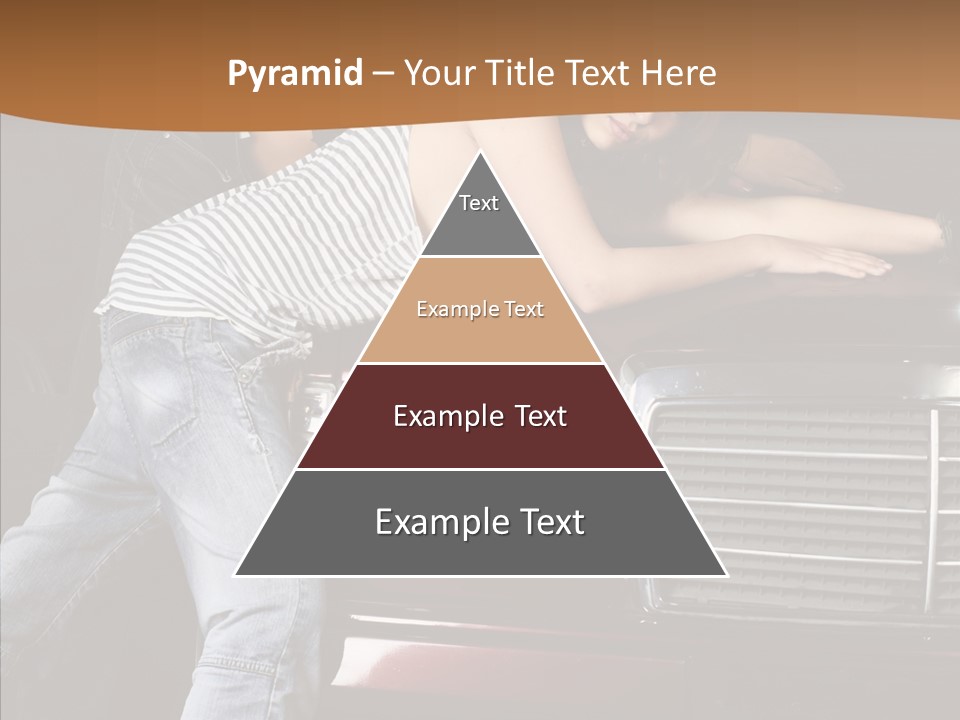 Pyramid – Your Title Text Here

Text

Example Text

Example Text

Example Text